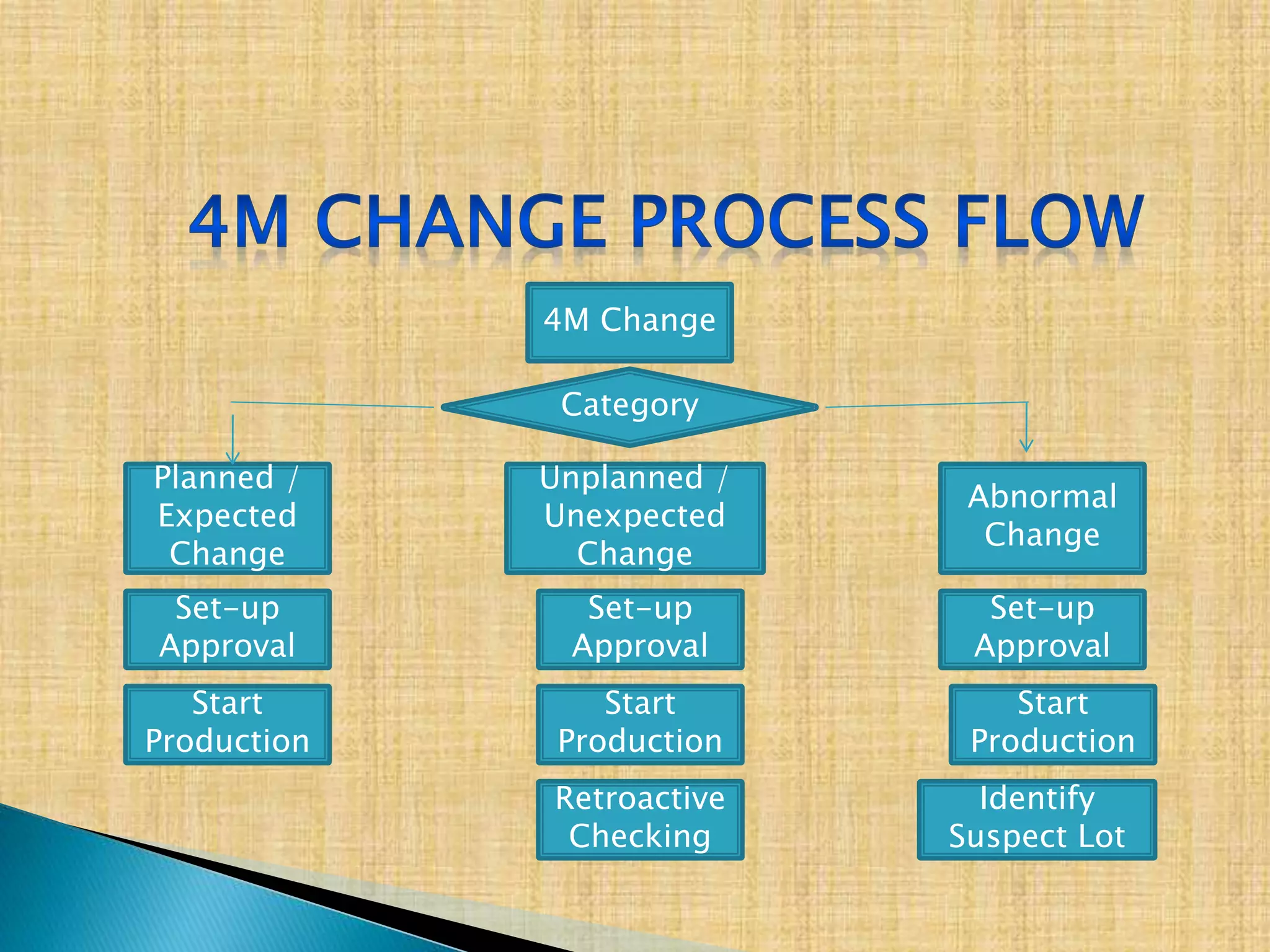 4M CHANGE PROCESS FLOW

4M Change

Category

Planned / Expected Change

Set-up Approval

Start Production

Unplanned / Unexpected Change

Set-up Approval

Start Production

Retroactive Checking

Abnormal Change

Set-up Approval

Start Production

Identify Suspect Lot